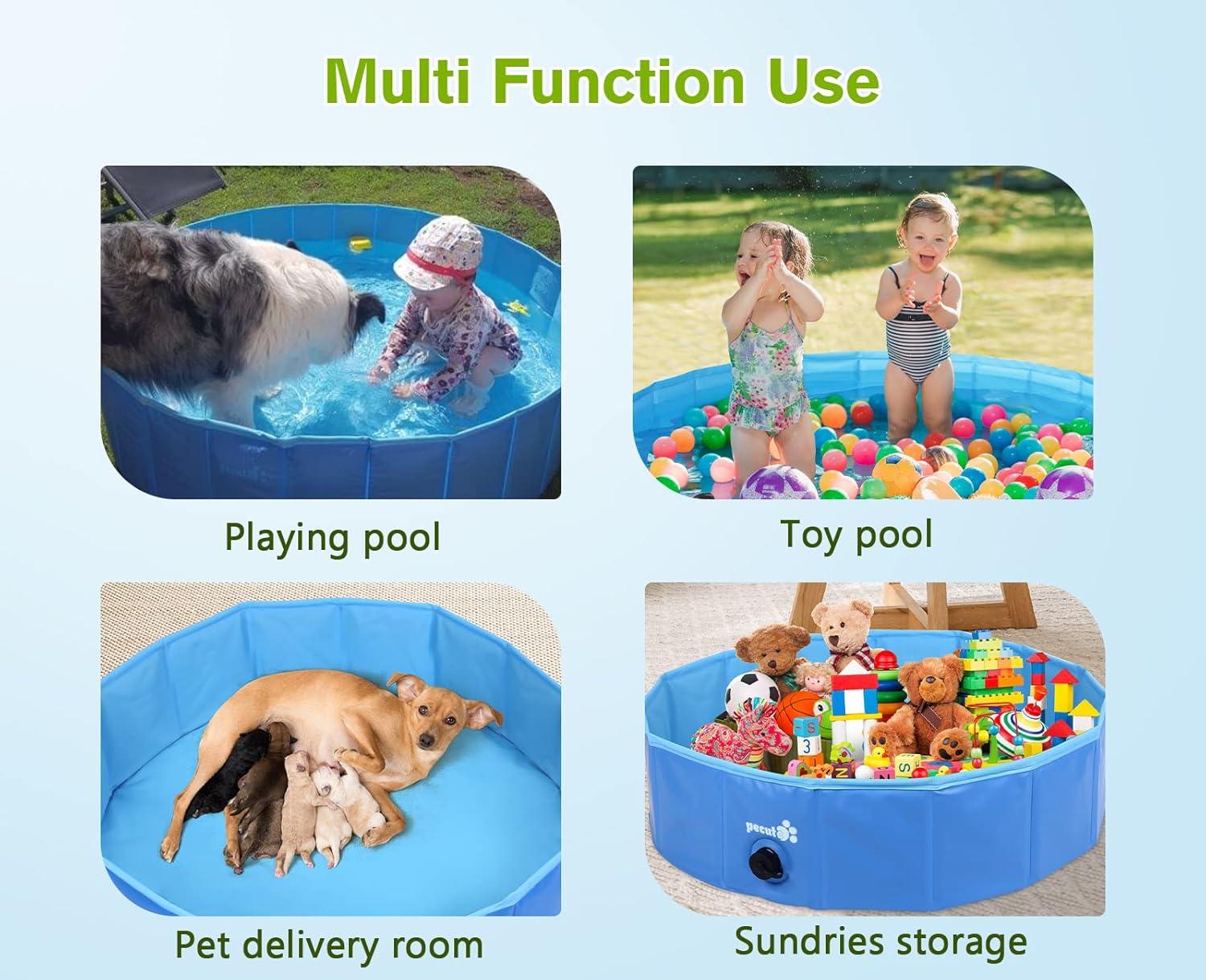 Multi Function Use

Playing pool

Toy pool

Pet delivery room

pecute

Sundries storage